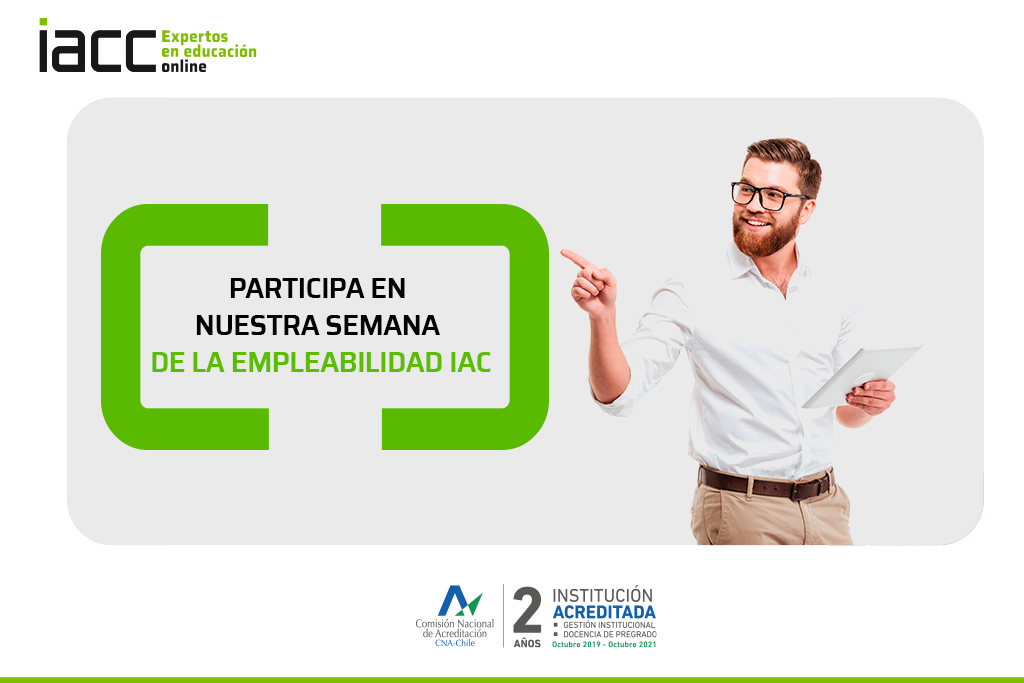 iacc Expertos en educación online

PARTICIPA EN NUESTRA SEMANA DE LA EMPLEABILIDAD IAC

Comisión Nacional de Acreditación CNA-Chile

2 AÑOS

INSTITUCIÓN ACREDITADA
▪ GESTIÓN INSTITUCIONAL
▪ DOCENCIA DE PREGRADO
Octubre 2019 - Octubre 2021